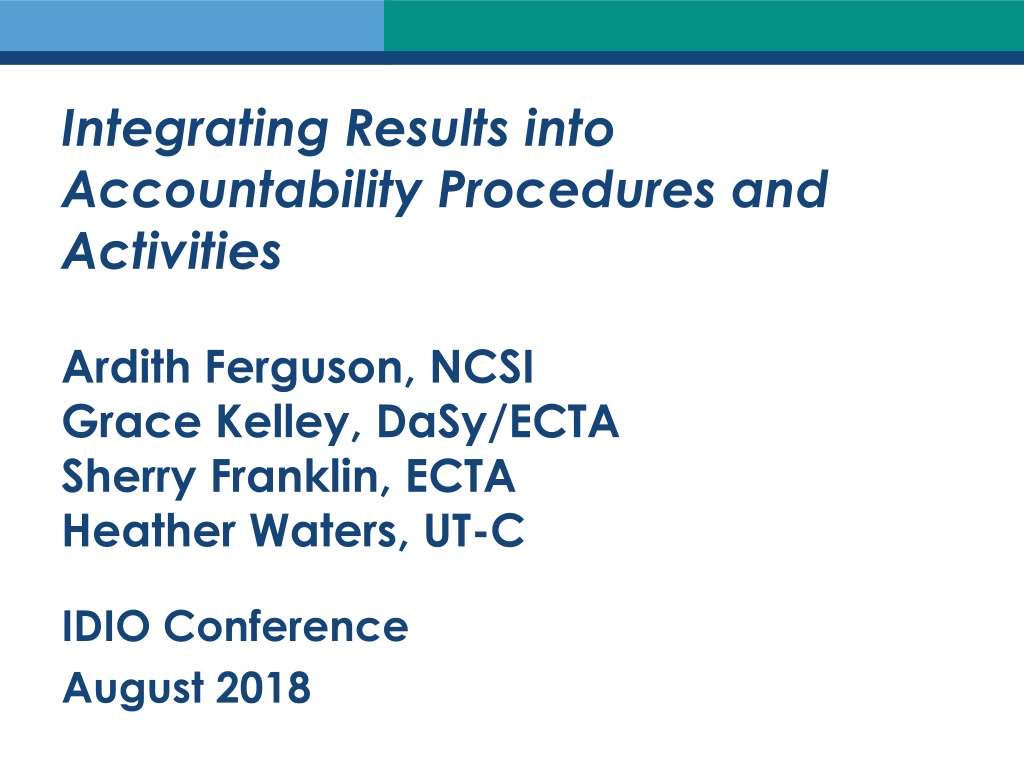 Integrating Results into Accountability Procedures and Activities

Ardith Ferguson, NCSI
Grace Kelley, DaSy/ECTA
Sherry Franklin, ECTA
Heather Waters, UT-C

IDIO Conference
August 2018